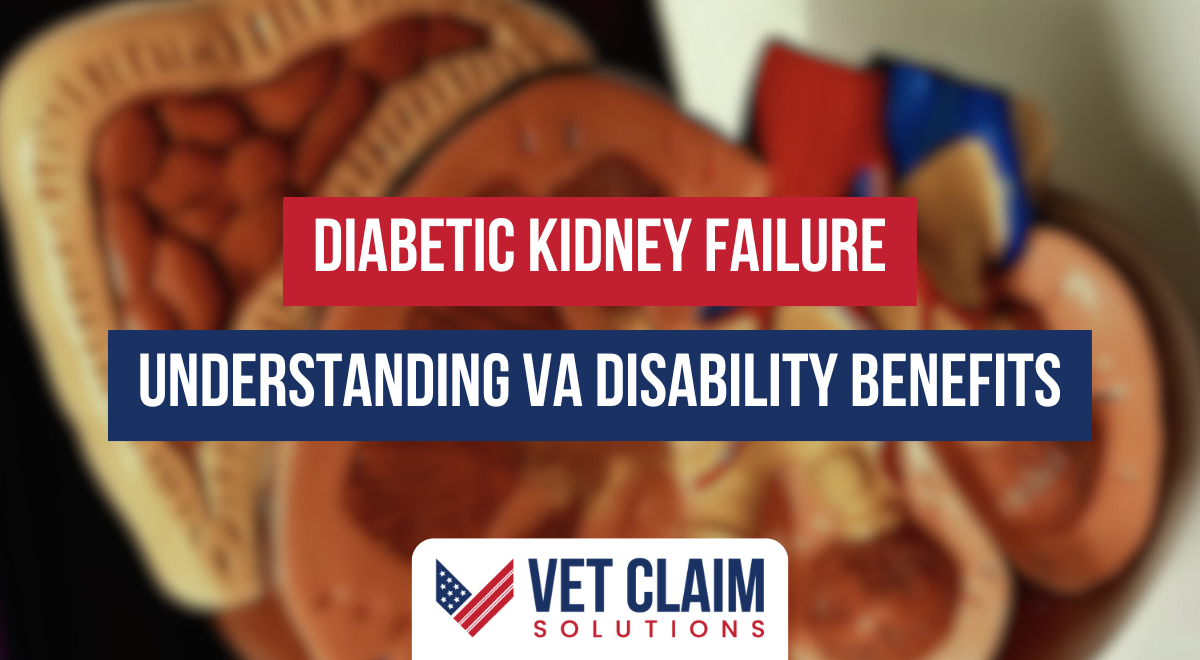 DIABETIC KIDNEY FAILURE

UNDERSTANDING VA DISABILITY BENEFITS

VET CLAIM
SOLUTIONS